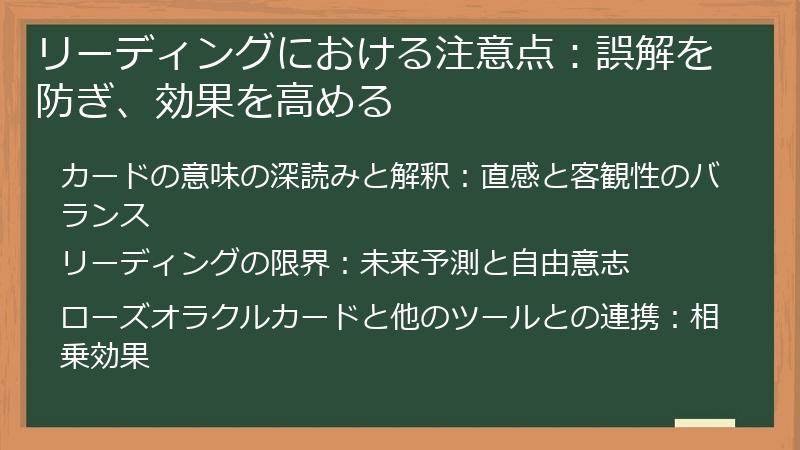 リーディングにおける注意点：誤解を防ぎ、効果を高める

カードの意味の深読みと解釈：直感と客観性のバランス

リーディングの限界：未来予測と自由意志

ローズオラクルカードと他のツールとの連携：相乗効果